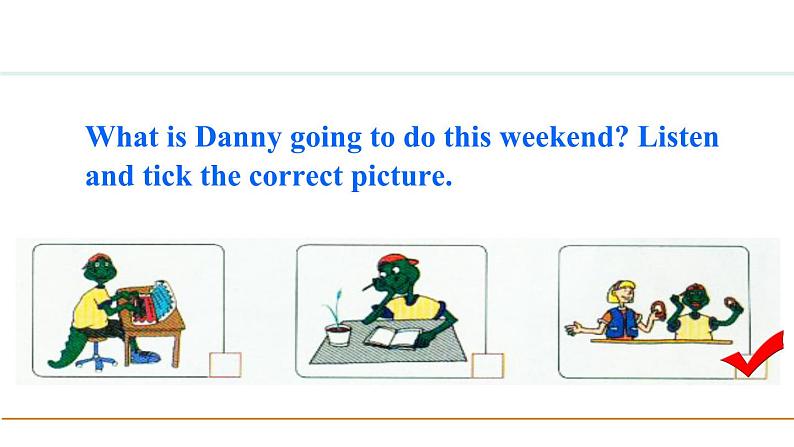 What is Danny going to do this weekend? Listen and tick the correct picture.